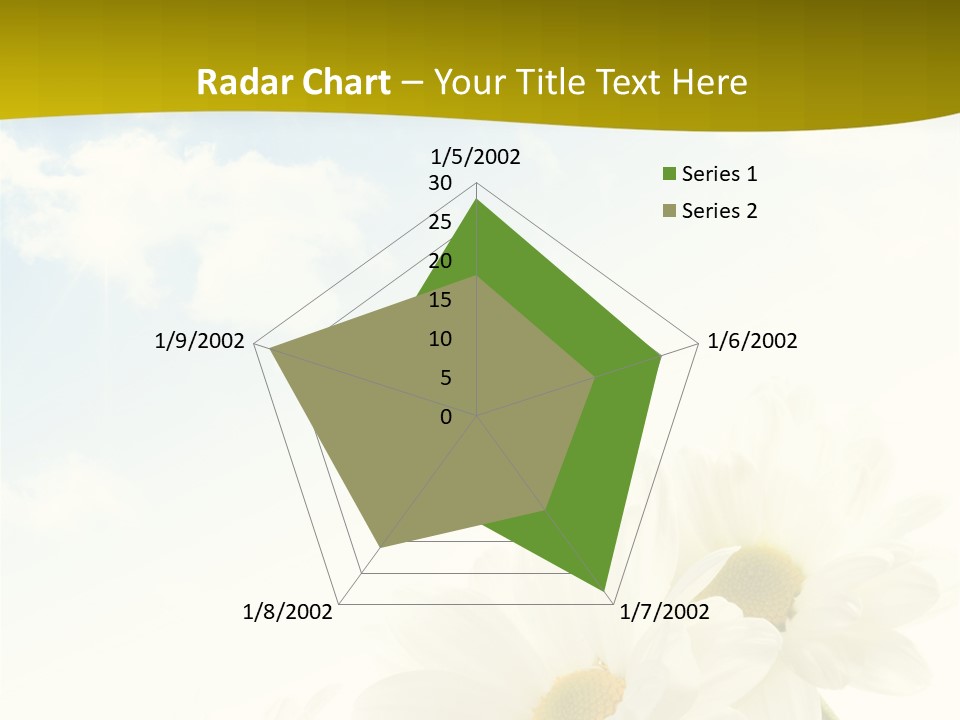 Radar Chart – Your Title Text Here

1/5/2002

30
25
20
15
10
5
0

1/6/2002

1/7/2002

1/8/2002

1/9/2002

Series 1
Series 2